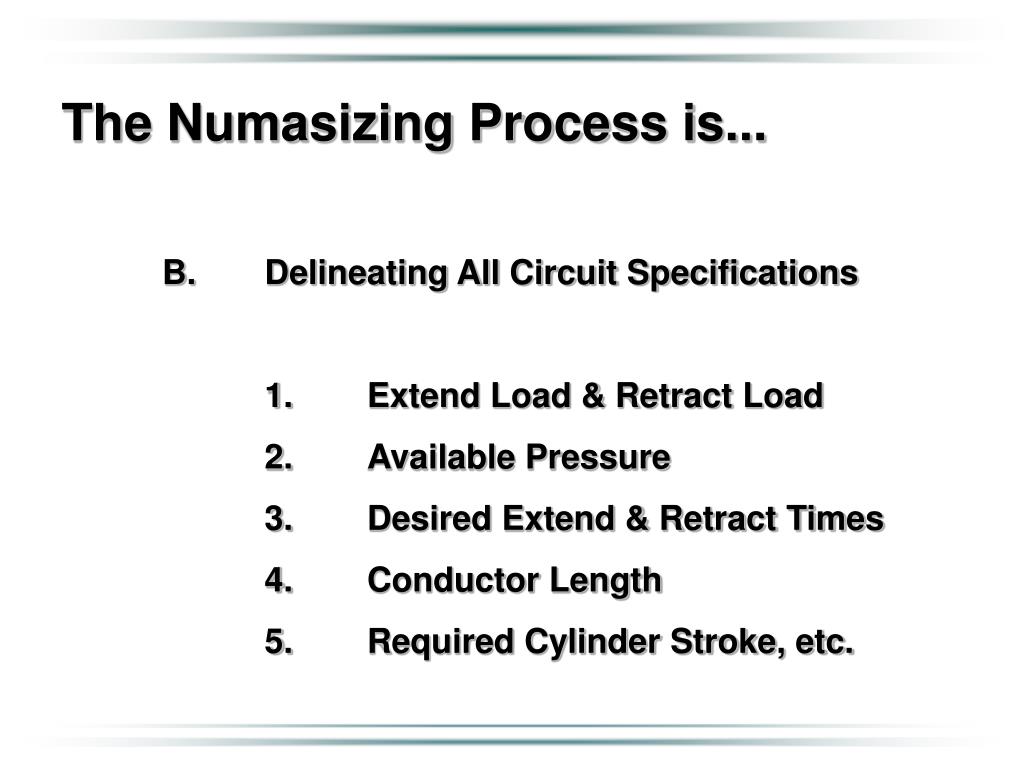 The Numasizing Process is...

B. Delineating All Circuit Specifications

1. Extend Load & Retract Load
2. Available Pressure
3. Desired Extend & Retract Times
4. Conductor Length
5. Required Cylinder Stroke, etc.